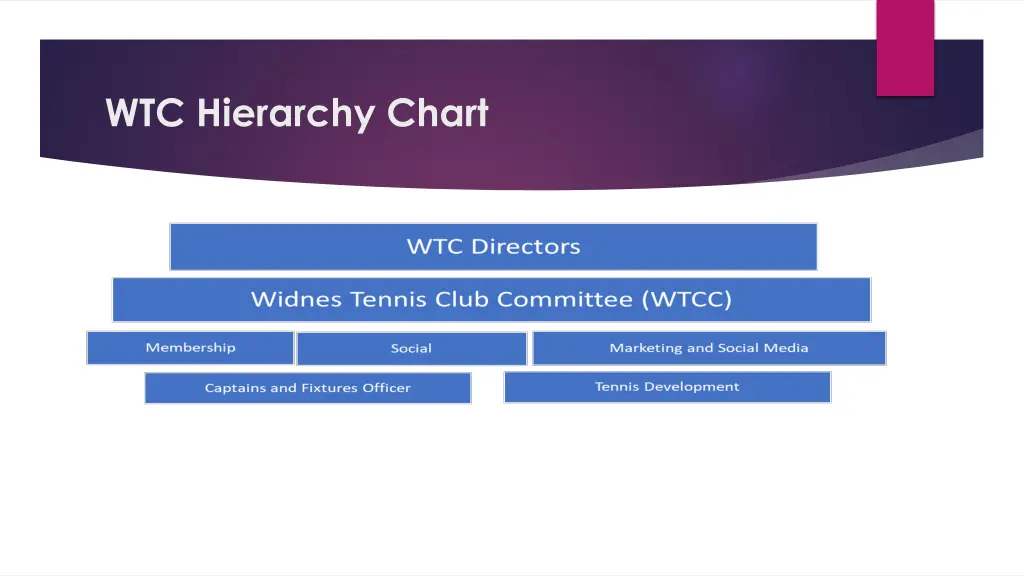 WTC Hierarchy Chart

WTC Directors

Widnes Tennis Club Committee (WTCC)

Membership

Social

Marketing and Social Media

Captains and Fixtures Officer

Tennis Development